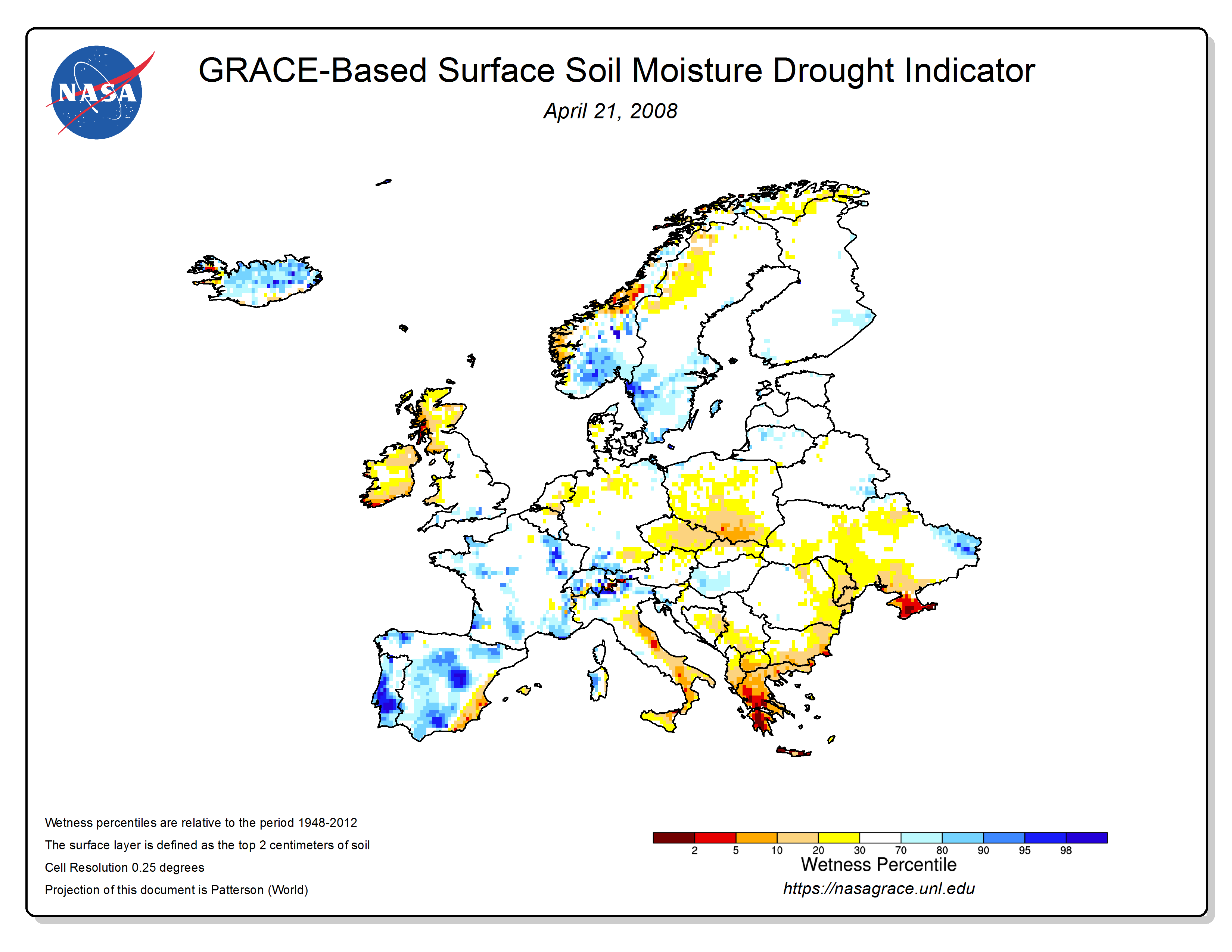 NASA

GRACE-Based Surface Soil Moisture Drought Indicator

April 21, 2008

Wetness percentiles are relative to the period 1948-2012

The surface layer is defined as the top 2 centimeters of soil

Cell Resolution 0.25 degrees

Projection of this document is Patterson (World)

2 5 10 20 30 70 80 90 95 98

Wetness Percentile

https://nasagrace.unl.edu